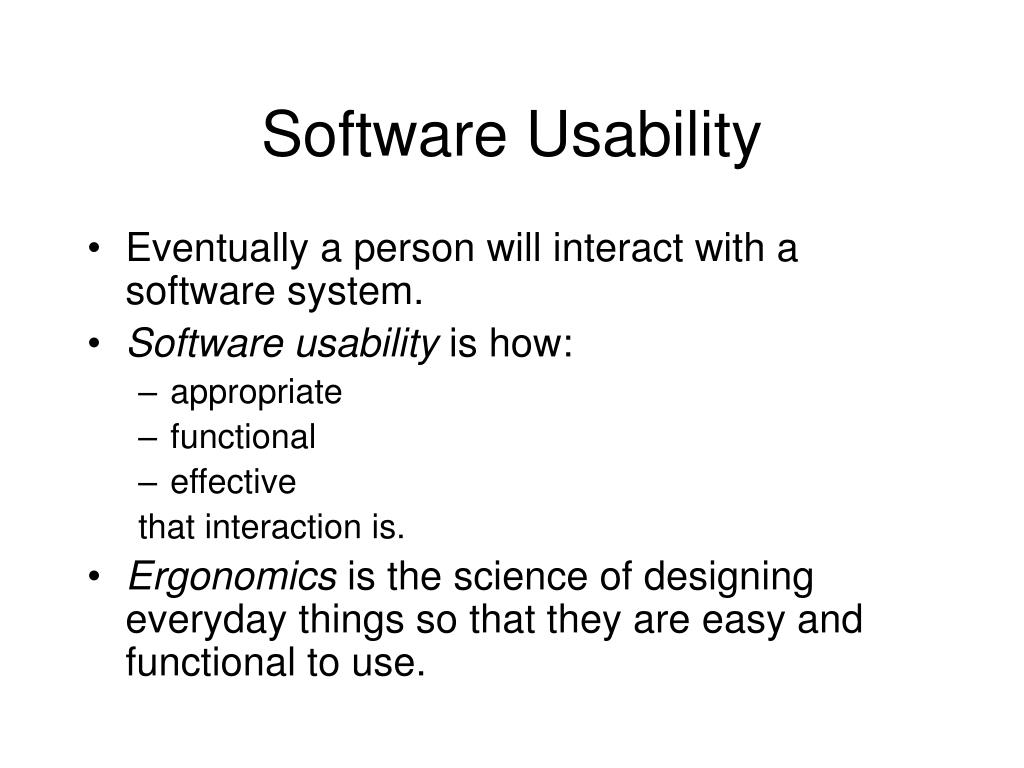 Software Usability

• Eventually a person will interact with a software system.
• Software usability is how:
– appropriate
– functional
– effective
that interaction is.
• Ergonomics is the science of designing everyday things so that they are easy and functional to use.